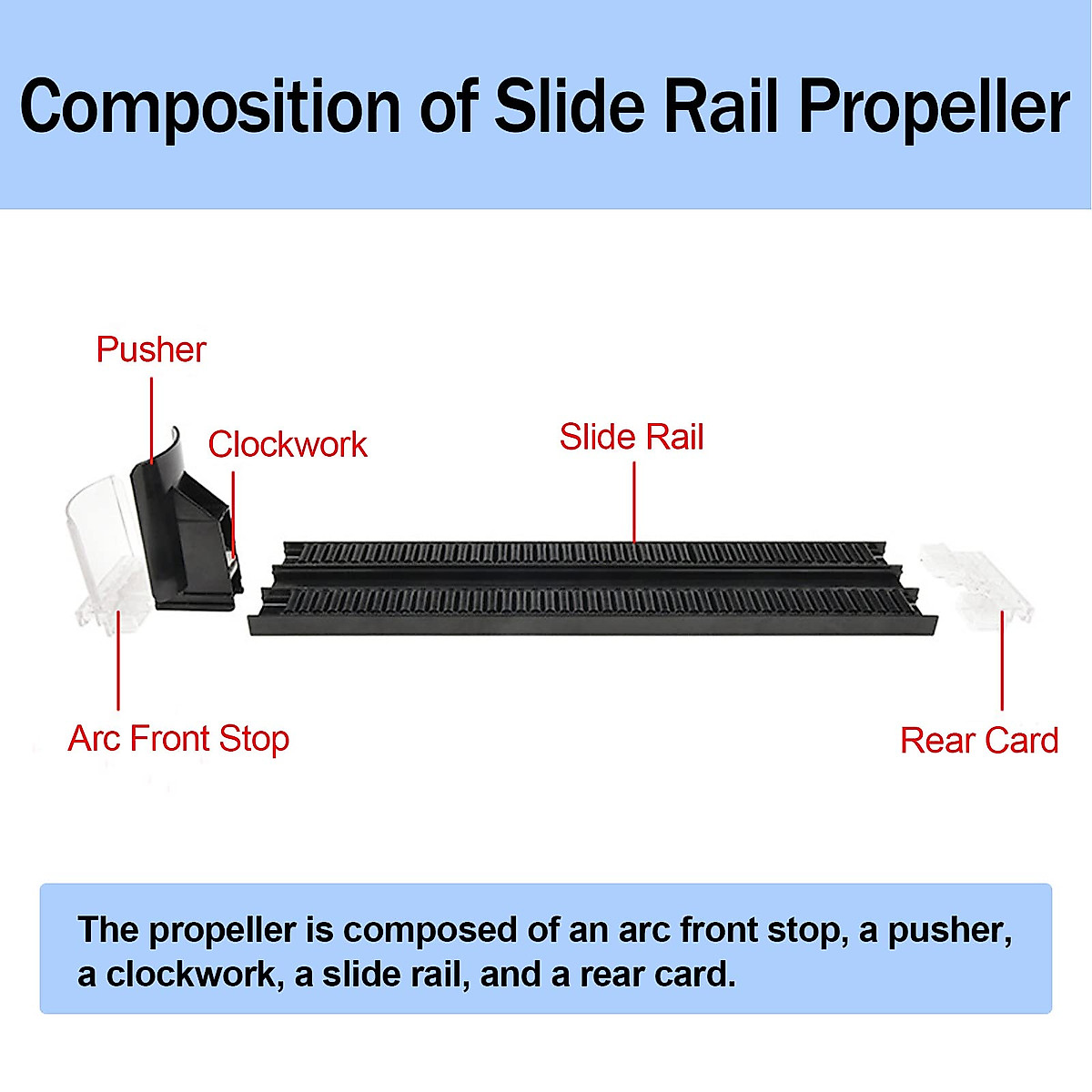 Composition of Slide Rail Propeller

Pusher

Clockwork

Slide Rail

Arc Front Stop

Rear Card

The propeller is composed of an arc front stop, a pusher, a clockwork, a slide rail, and a rear card.